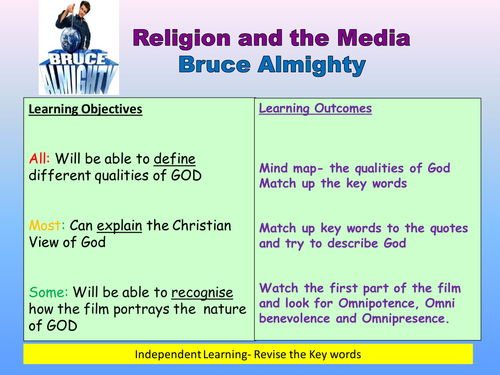 BRUCE ALMIGHTY

Religion and the Media
Bruce Almighty

Learning Objectives

All: Will be able to define different qualities of GOD

Most: Can explain the Christian View of God

Some: Will be able to recognise how the film portrays the nature of GOD

Learning Outcomes

Mind map- the qualities of God
Match up the key words

Match up key words to the quotes and try to describe God

Watch the first part of the film and look for Omnipotence, Omni benevolence and Omnipresence.

Independent Learning- Revise the Key words